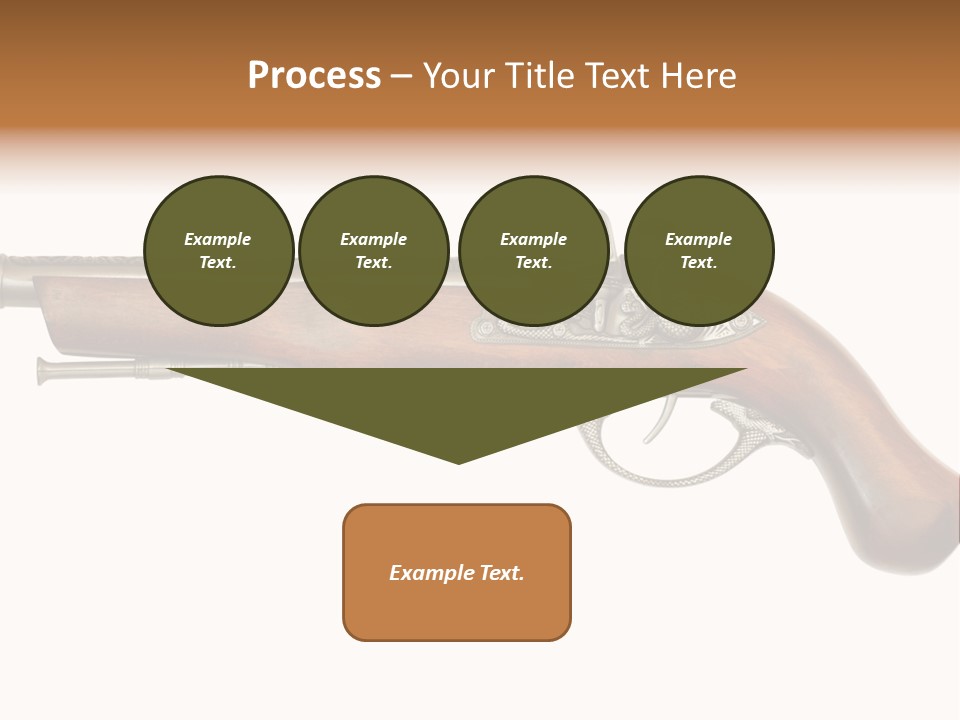 Process – Your Title Text Here

Example Text.

Example Text.

Example Text.

Example Text.

Example Text.